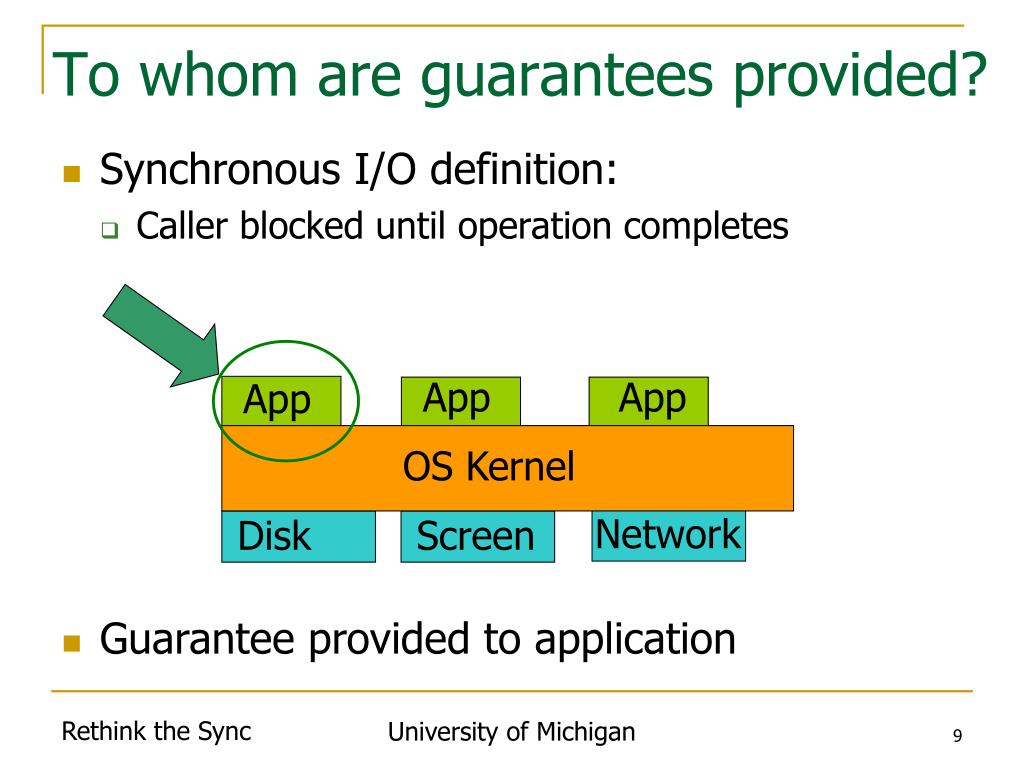 To whom are guarantees provided?

Synchronous I/O definition:

Caller blocked until operation completes

App

App

App

OS Kernel

Disk

Screen

Network

Guarantee provided to application

Rethink the Sync

University of Michigan

9